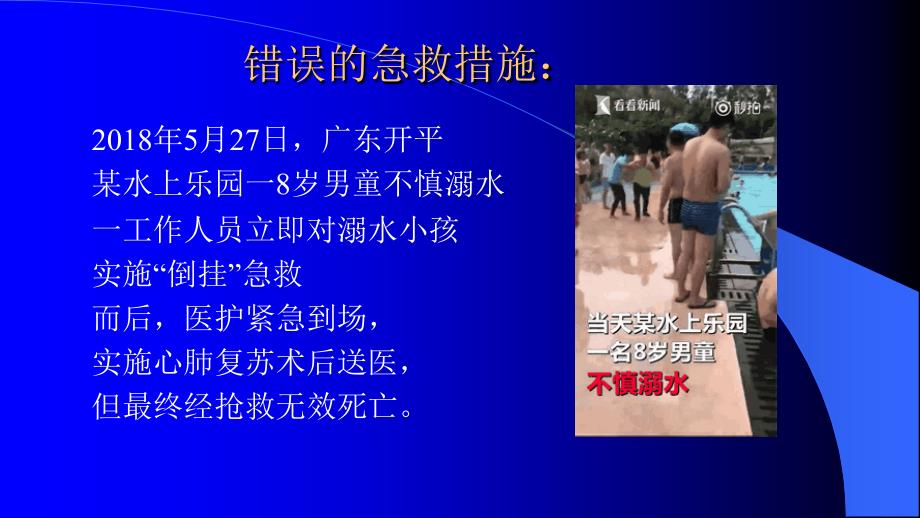 错误的急救措施：

2018年5月27日，广东开平
某水上乐园一8岁男童不慎溺水
一工作人员立即对溺水小孩
实施“倒挂”急救
而后，医护紧急到场，
实施心肺复苏术后送医，
但最终经抢救无效死亡。

看看新闻

秒拍

当天某水上乐园
一名8岁男童
不慎溺水